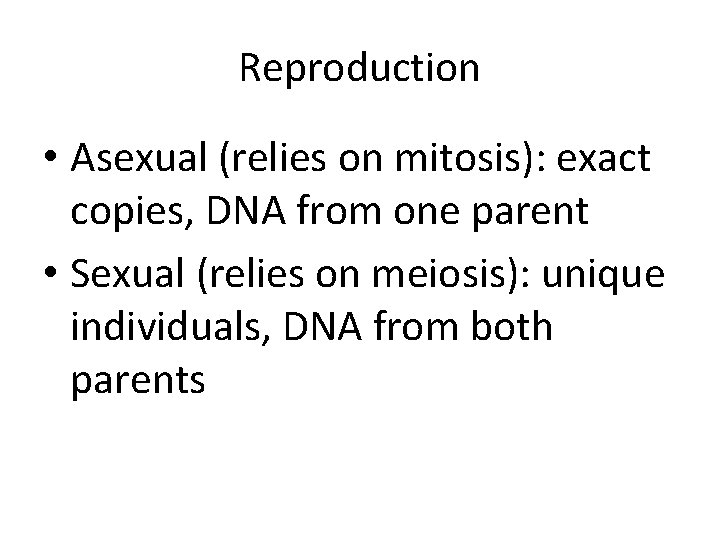 Reproduction

• Asexual (relies on mitosis): exact copies, DNA from one parent
• Sexual (relies on meiosis): unique individuals, DNA from both parents